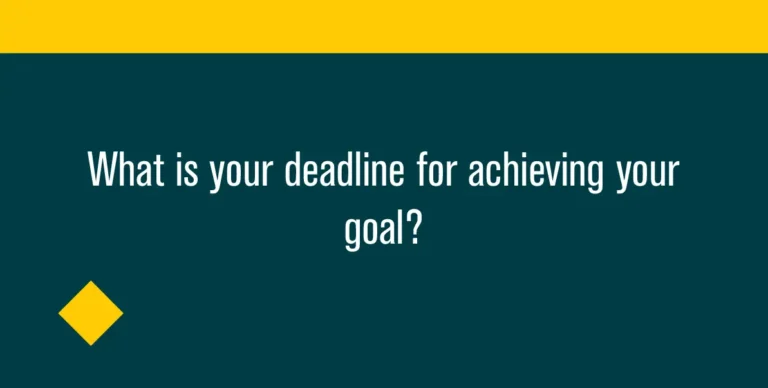 What is your deadline for achieving your goal?